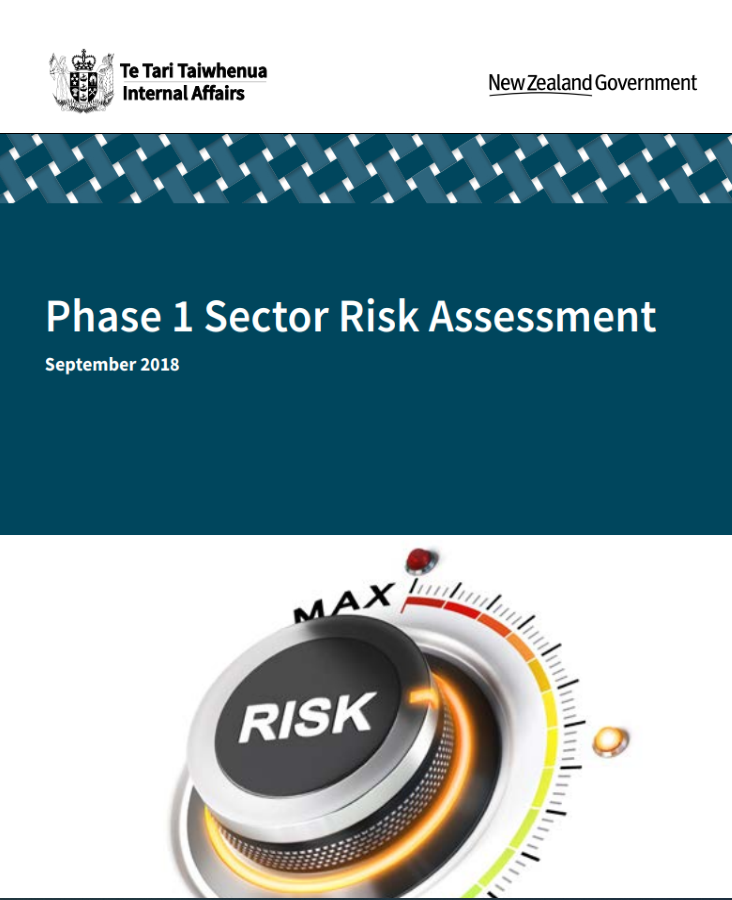 Te Tari Taiwhenua
Internal Affairs

New Zealand Government

Phase 1 Sector Risk Assessment

September 2018

MAX

RISK